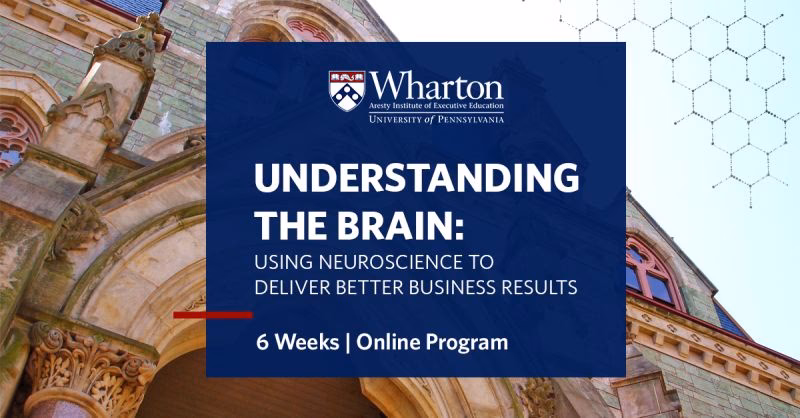 Wharton
Aresty Institute of Executive Education
UNIVERSITY of PENNSYLVANIA

UNDERSTANDING THE BRAIN:
USING NEUROSCIENCE TO DELIVER BETTER BUSINESS RESULTS

6 Weeks | Online Program